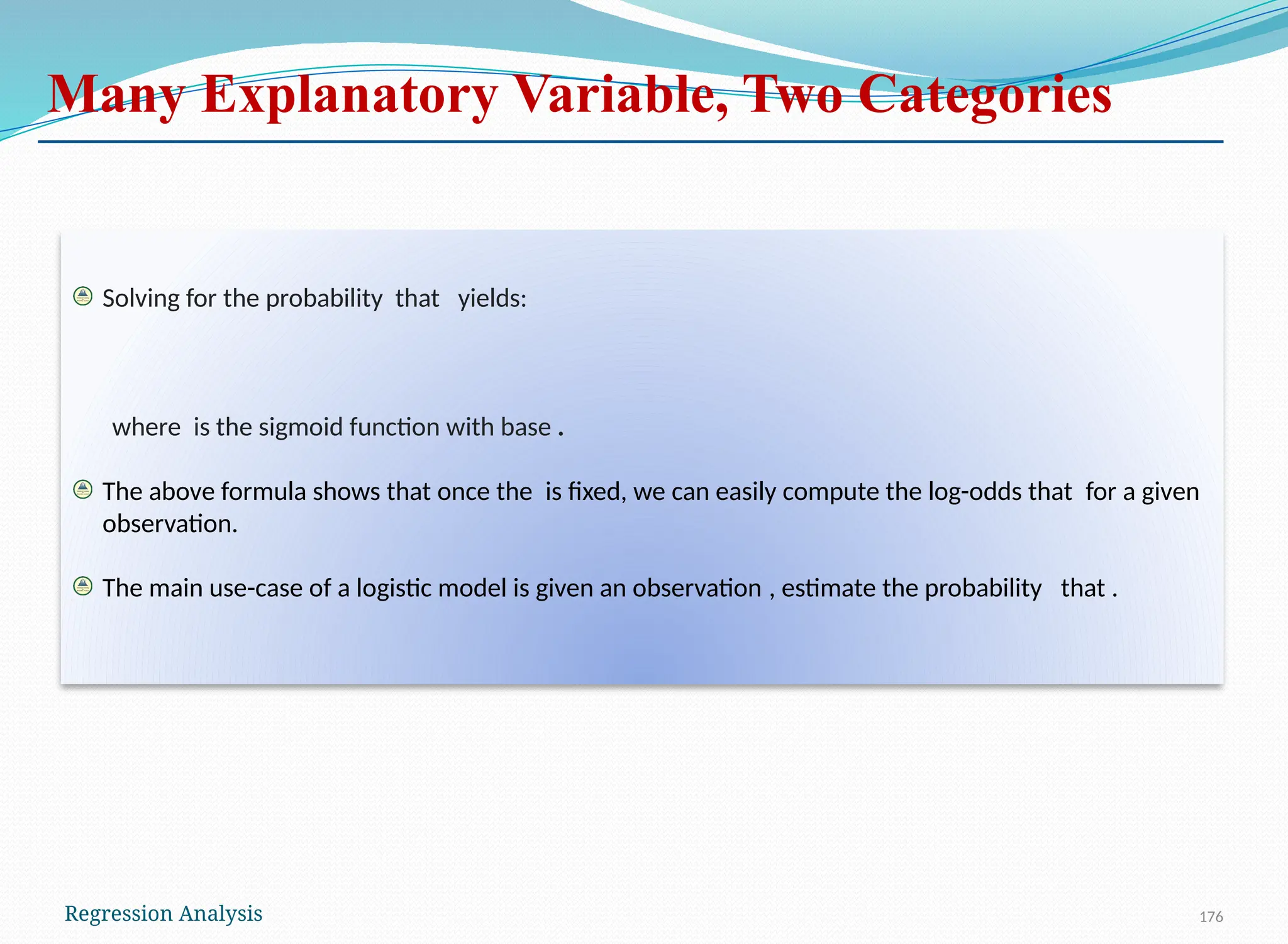 Many Explanatory Variable, Two Categories

Solving for the probability that yields:

where is the sigmoid function with base .

The above formula shows that once the is fixed, we can easily compute the log-odds that for a given observation.

The main use-case of a logistic model is given an observation , estimate the probability that .

Regression Analysis

176